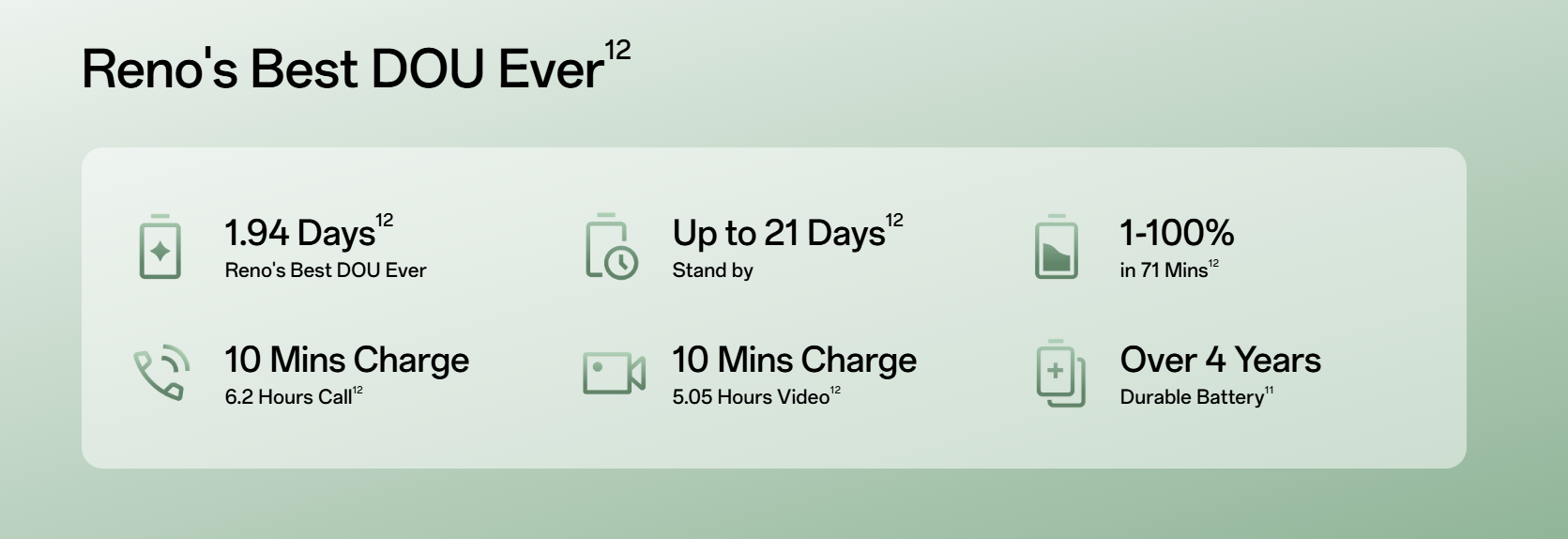 Reno's Best DOU Ever$^{12}$

1.94 Days$^{12}$
Reno's Best DOU Ever

Up to 21 Days$^{12}$
Stand by

1-100%
in 71 Mins$^{12}$

10 Mins Charge
6.2 Hours Call$^{12}$

10 Mins Charge
5.05 Hours Video$^{12}$

Over 4 Years
Durable Battery$^{11}$